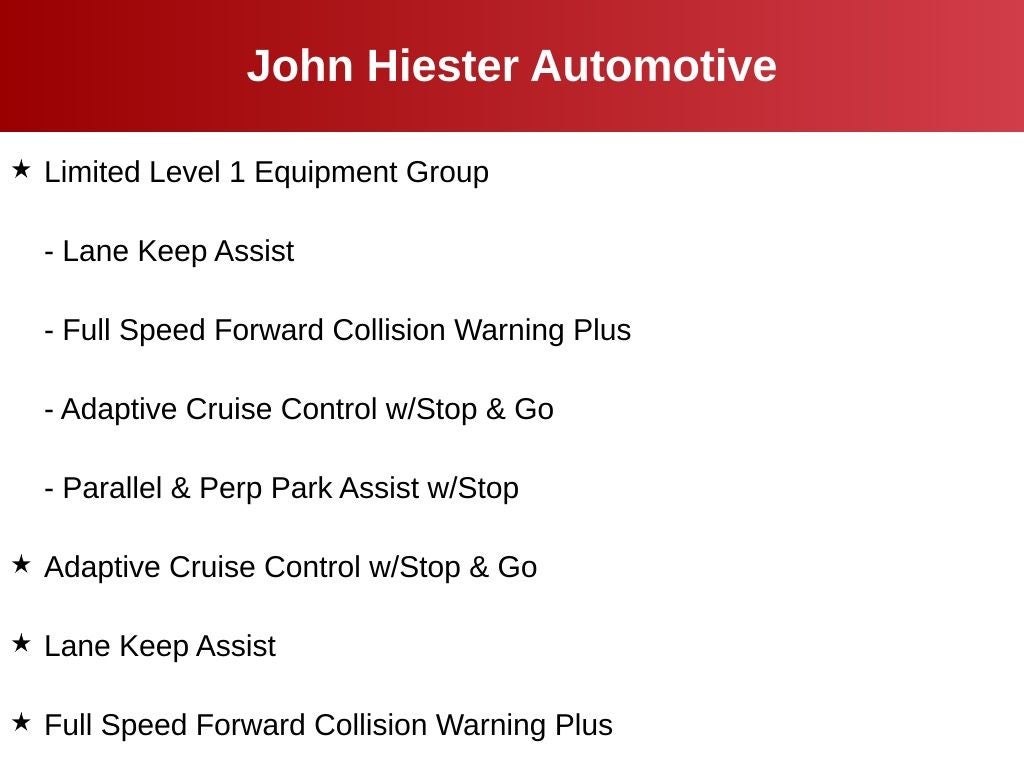 John Hiester Automotive

★ Limited Level 1 Equipment Group

- Lane Keep Assist

- Full Speed Forward Collision Warning Plus

- Adaptive Cruise Control w/Stop & Go

- Parallel & Perp Park Assist w/Stop

★ Adaptive Cruise Control w/Stop & Go

★ Lane Keep Assist

★ Full Speed Forward Collision Warning Plus